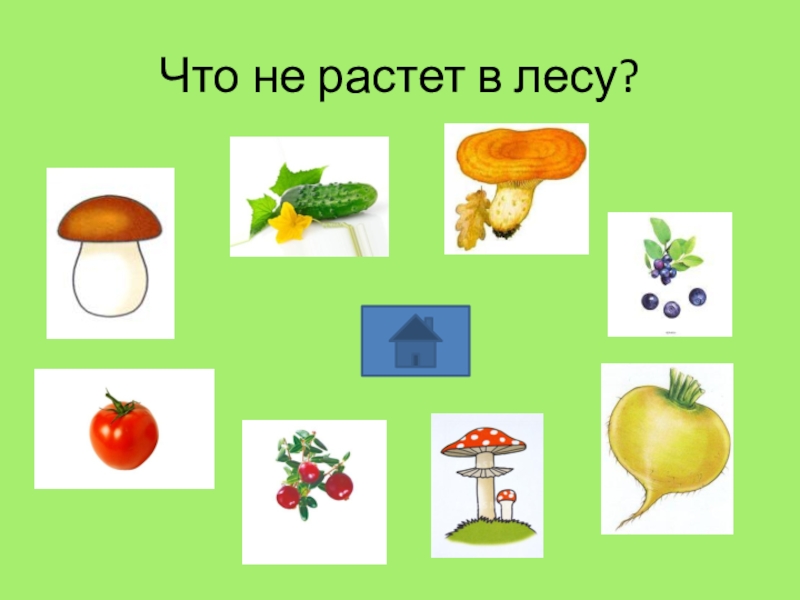 Что не растет в лесу?